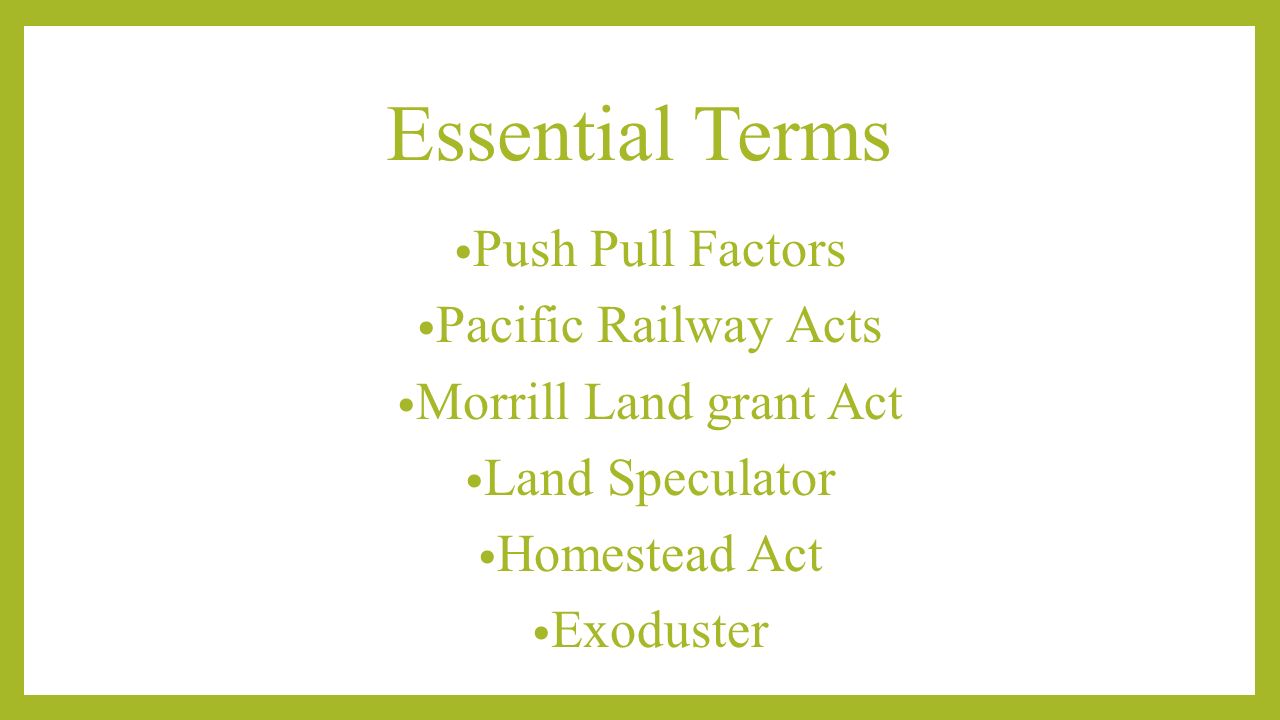 Essential Terms

•Push Pull Factors
•Pacific Railway Acts
•Morrill Land grant Act
•Land Speculator
•Homestead Act
•Exoduster